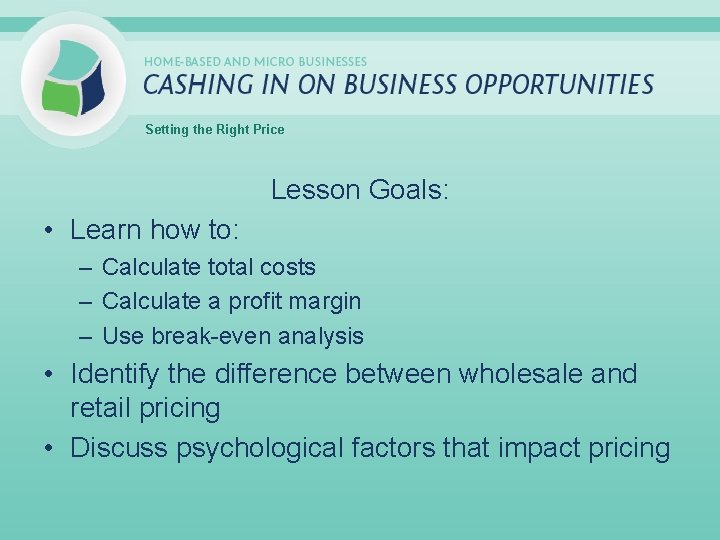 HOME-BASED AND MICRO BUSINESSES
CASHING IN ON BUSINESS OPPORTUNITIES

Setting the Right Price

Lesson Goals:

• Learn how to:
– Calculate total costs
– Calculate a profit margin
– Use break-even analysis
• Identify the difference between wholesale and retail pricing
• Discuss psychological factors that impact pricing